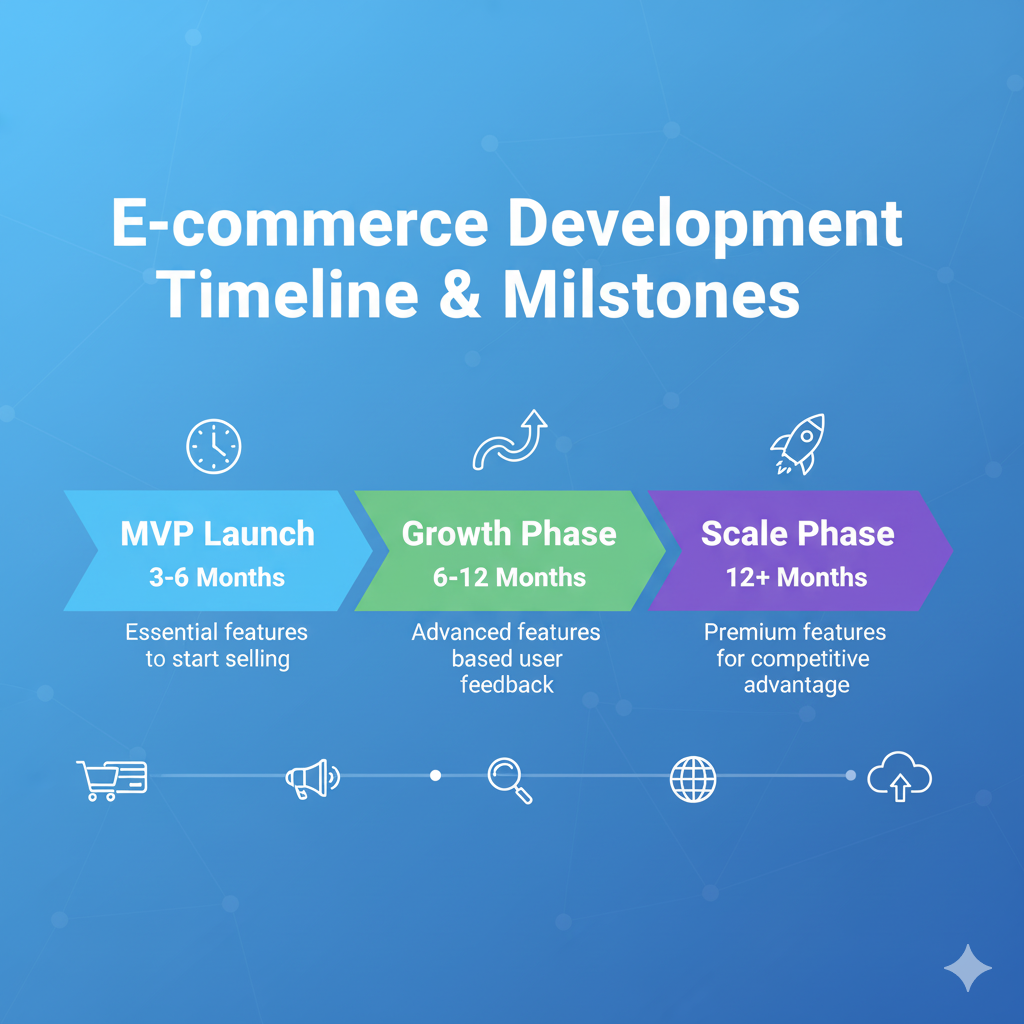 E-commerce Development Timeline & Milstones

MVP Launch
3-6 Months

Essential features to start selling

Growth Phase
6-12 Months

Advanced features based user feedback

Scale Phase
12+ Months

Premium features for competitive advantage